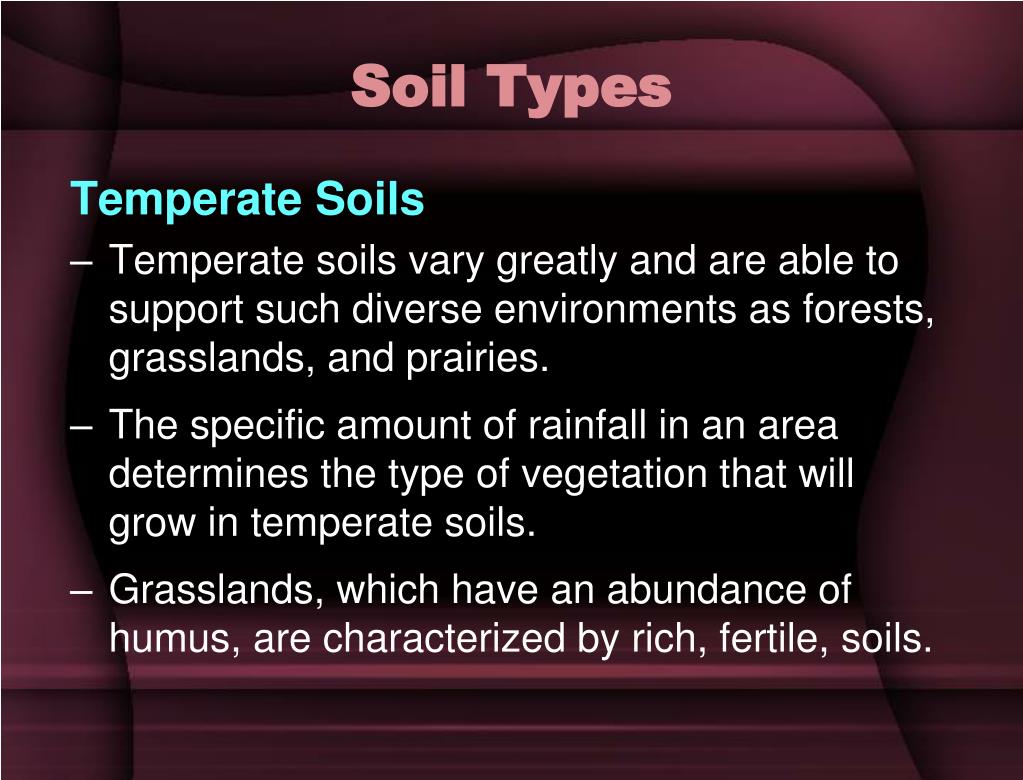 Soil Types

Temperate Soils

– Temperate soils vary greatly and are able to support such diverse environments as forests, grasslands, and prairies.

– The specific amount of rainfall in an area determines the type of vegetation that will grow in temperate soils.

– Grasslands, which have an abundance of humus, are characterized by rich, fertile, soils.